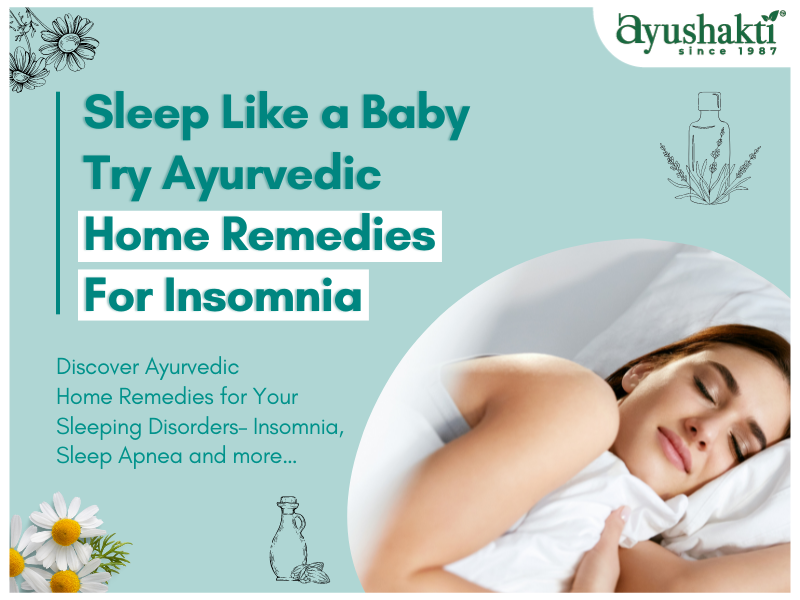 ayushakti®
since 1987

Sleep Like a Baby
Try Ayurvedic
Home Remedies
For Insomnia

Discover Ayurvedic Home Remedies for Your Sleeping Disorders- Insomnia, Sleep Apnea and more...